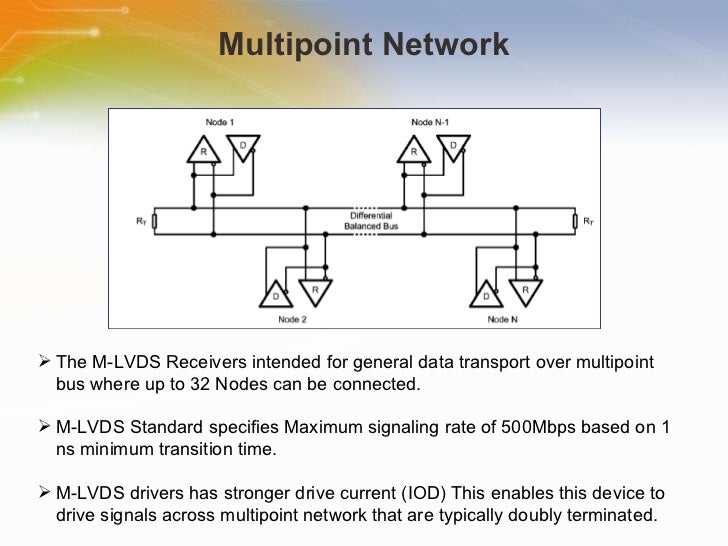 Multipoint Network

Node 1
R
D
Node N-1
R
D
$R_T$
Differential Balanced Bus
$R_T$
D
R
Node 2
D
R
Node N

➢ The M-LVDS Receivers intended for general data transport over multipoint bus where up to 32 Nodes can be connected.

➢ M-LVDS Standard specifies Maximum signaling rate of 500Mbps based on 1 ns minimum transition time.

➢ M-LVDS drivers has stronger drive current (IOD) This enables this device to drive signals across multipoint network that are typically doubly terminated.